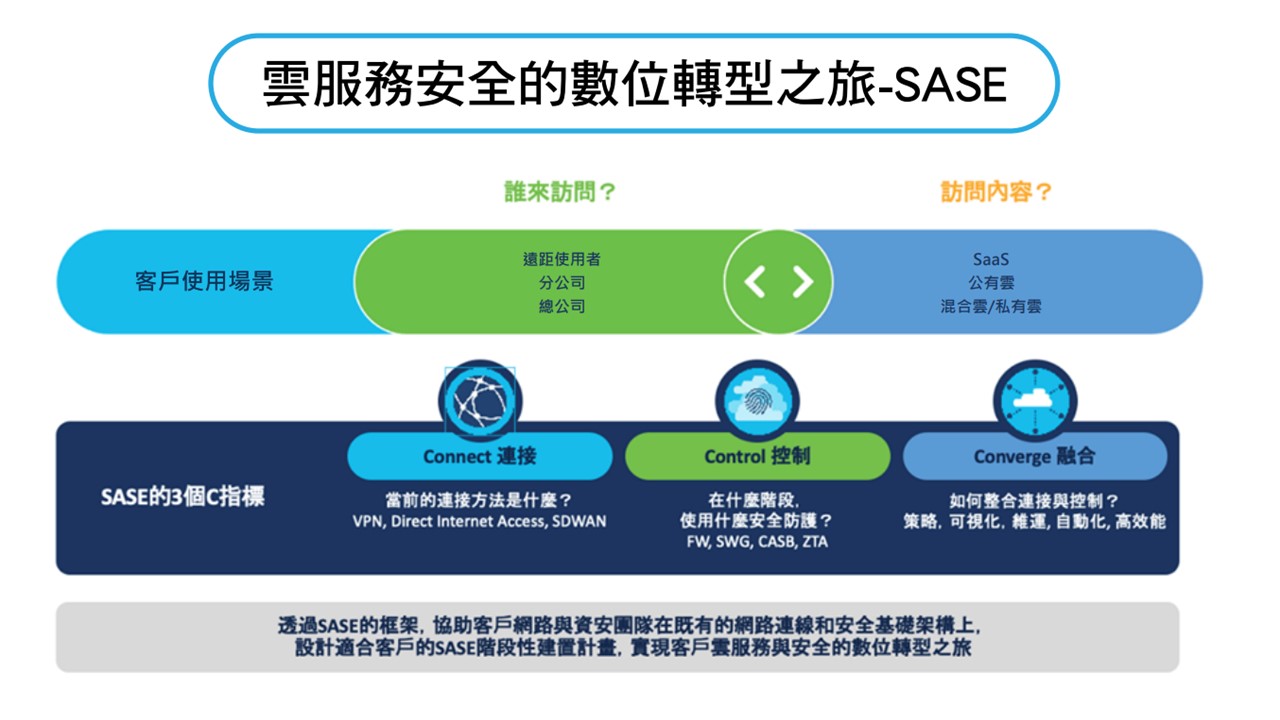 雲服務安全的數位轉型之旅-SASE

誰來訪問？

訪問內容？

客戶使用場景

遠距使用者
分公司
總公司

SaaS
公有雲
混合雲/私有雲

SASE的3個C指標

Connect 連接

當前的連接方法是什麼？
VPN, Direct Internet Access, SDWAN

Control 控制

在什麼階段,
使用什麼安全防護？
FW, SWG, CASB, ZTA

Converge 融合

如何整合連接與控制？
策略, 可視化, 維運, 自動化, 高效能

透過SASE的框架, 協助客戶網路與資安團隊在既有的網路連線和安全基礎架構上, 設計適合客戶的SASE階段性建置計畫, 實現客戶雲服務與安全的數位轉型之旅